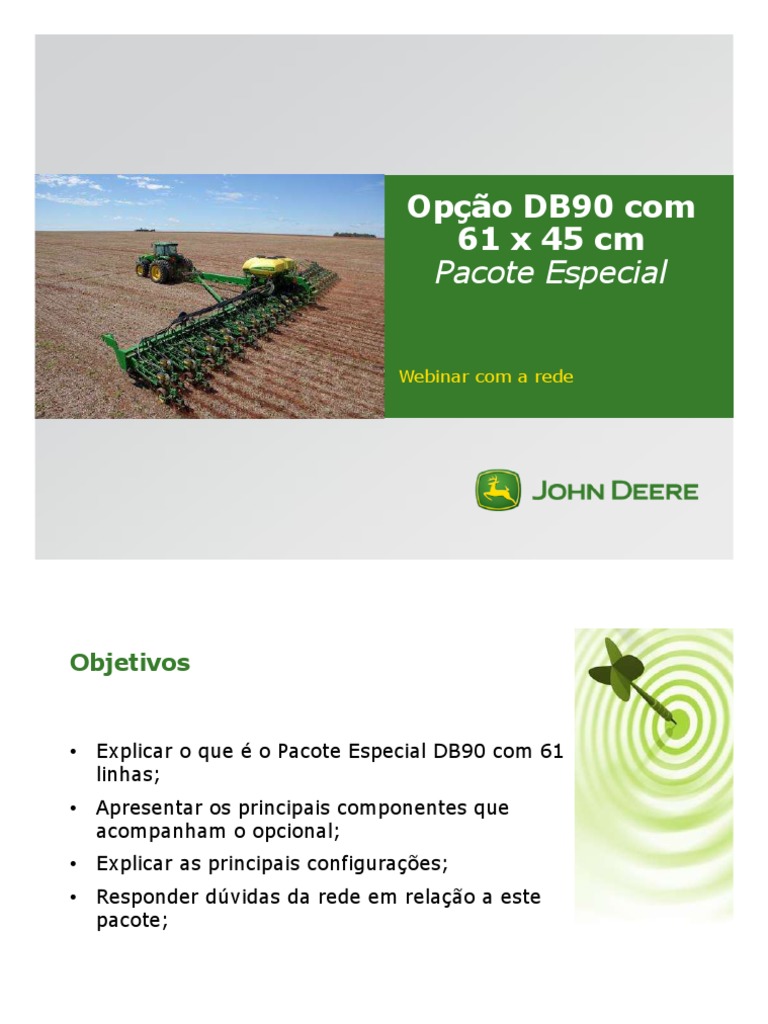 Opção DB90 com 61 x 45 cm
Pacote Especial

Webinar com a rede

JOHN DEERE

Objetivos

• Explicar o que é o Pacote Especial DB90 com 61 linhas;
• Apresentar os principais componentes que acompanham o opcional;
• Explicar as principais configurações;
• Responder dúvidas da rede em relação a este pacote;